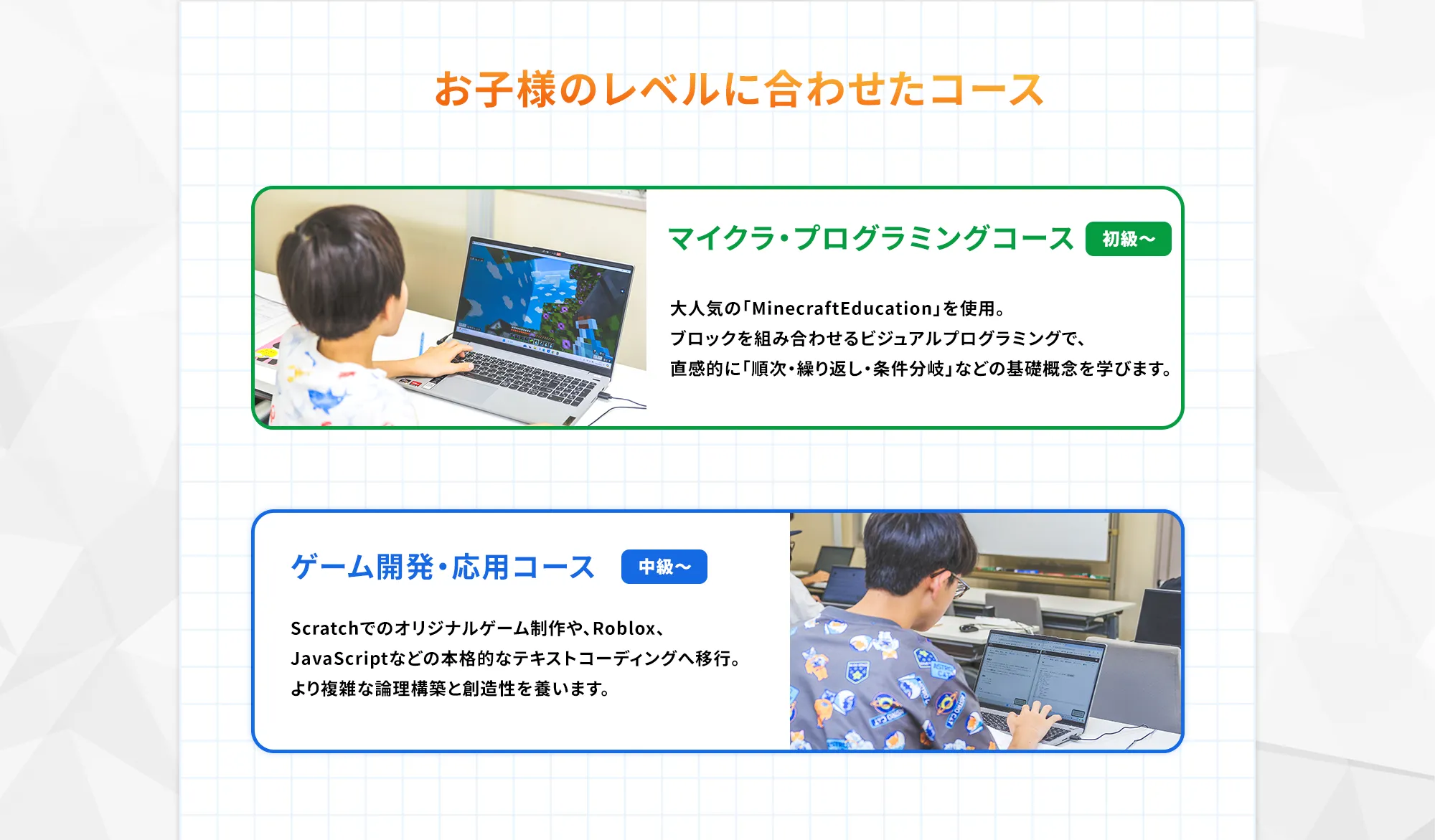 お子様のレベルに合わせたコース

マイクラ・プログラミングコース 初級〜

大人気の「MinecraftEducation」を使用。
ブロックを組み合わせるビジュアルプログラミングで、
直感的に「順次・繰り返し・条件分岐」などの基礎概念を学びます。

ゲーム開発・応用コース 中級〜

Scratchでのオリジナルゲーム制作や、Roblox、
JavaScriptなどの本格的なテキストコーディングへ移行。
より複雑な論理構築と創造性を養います。